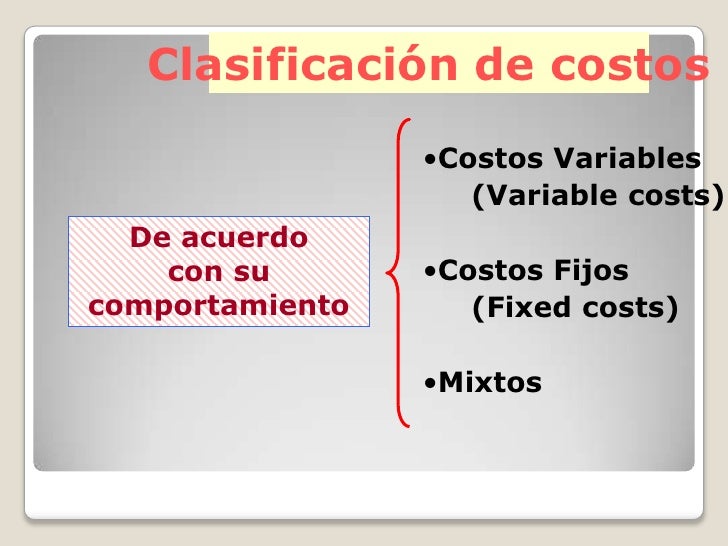 Clasificación de costos

De acuerdo con su comportamiento

•Costos Variables (Variable costs)

•Costos Fijos (Fixed costs)

•Mixtos